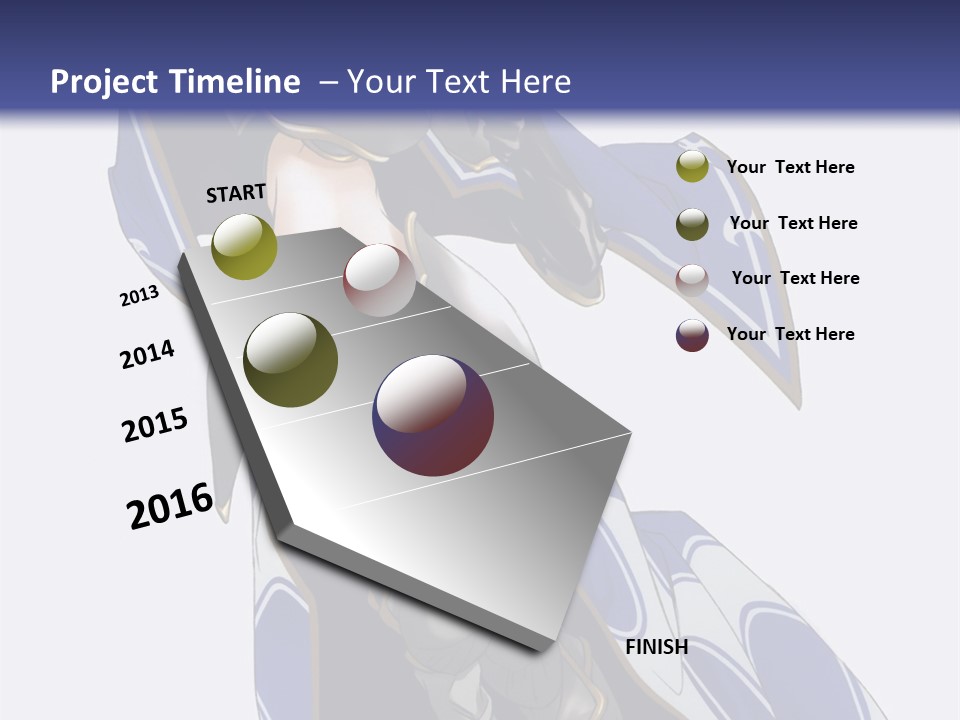 Project Timeline – Your Text Here

START

2013

2014

2015

2016

FINISH

Your Text Here

Your Text Here

Your Text Here

Your Text Here